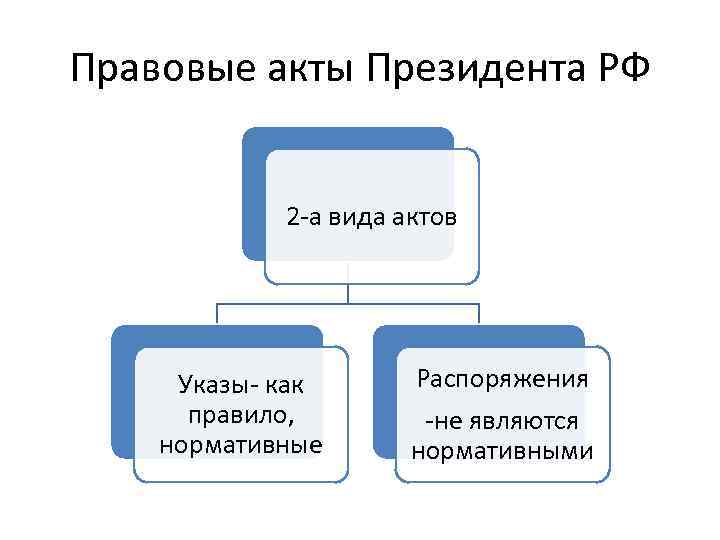 Правовые акты Президента РФ

2-а вида актов

Указы- как правило, нормативные

Распоряжения

-не являются нормативными